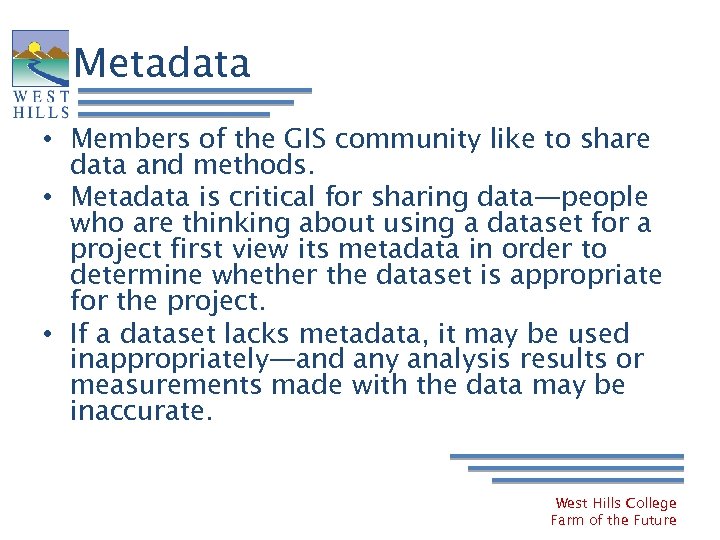 WEST HILLS

Metadata

• Members of the GIS community like to share data and methods.

• Metadata is critical for sharing data—people who are thinking about using a dataset for a project first view its metadata in order to determine whether the dataset is appropriate for the project.

• If a dataset lacks metadata, it may be used inappropriately—and any analysis results or measurements made with the data may be inaccurate.

West Hills College
Farm of the Future